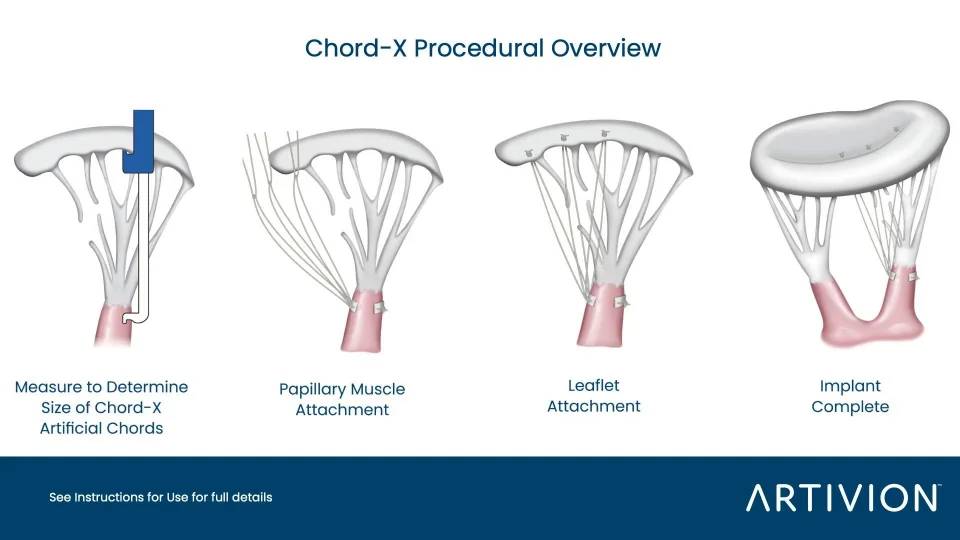 Chord-X Procedural Overview

Measure to Determine Size of Chord-X Artificial Chords

Papillary Muscle Attachment

Leaflet Attachment

Implant Complete

See Instructions for Use for full details

ARTIVION™